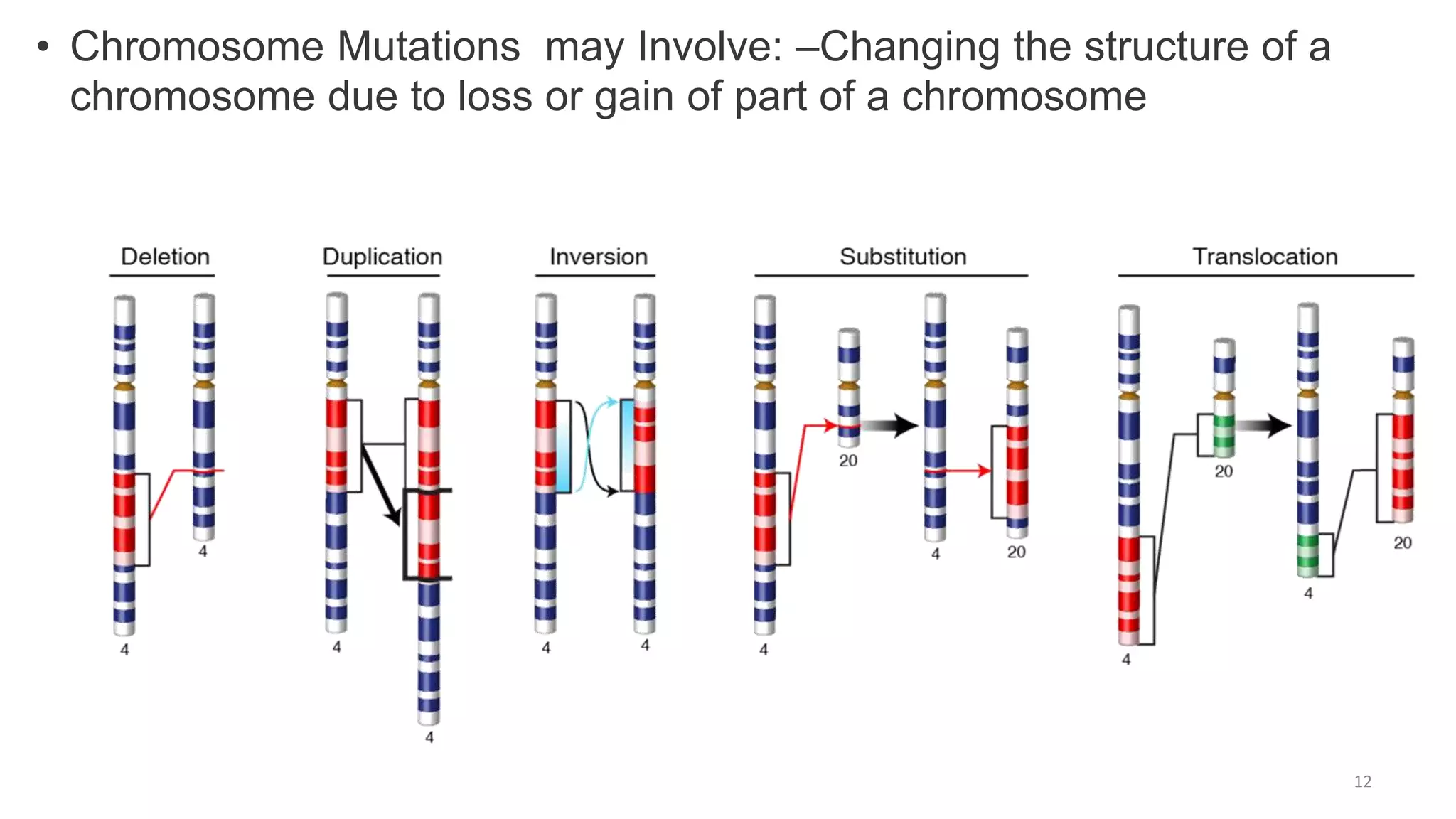 • Chromosome Mutations may Involve: –Changing the structure of a chromosome due to loss or gain of part of a chromosome

Deletion
4
4

Duplication
4
4

Inversion
4
4

Substitution
4
20
4
20

Translocation
4
20
4
20

12